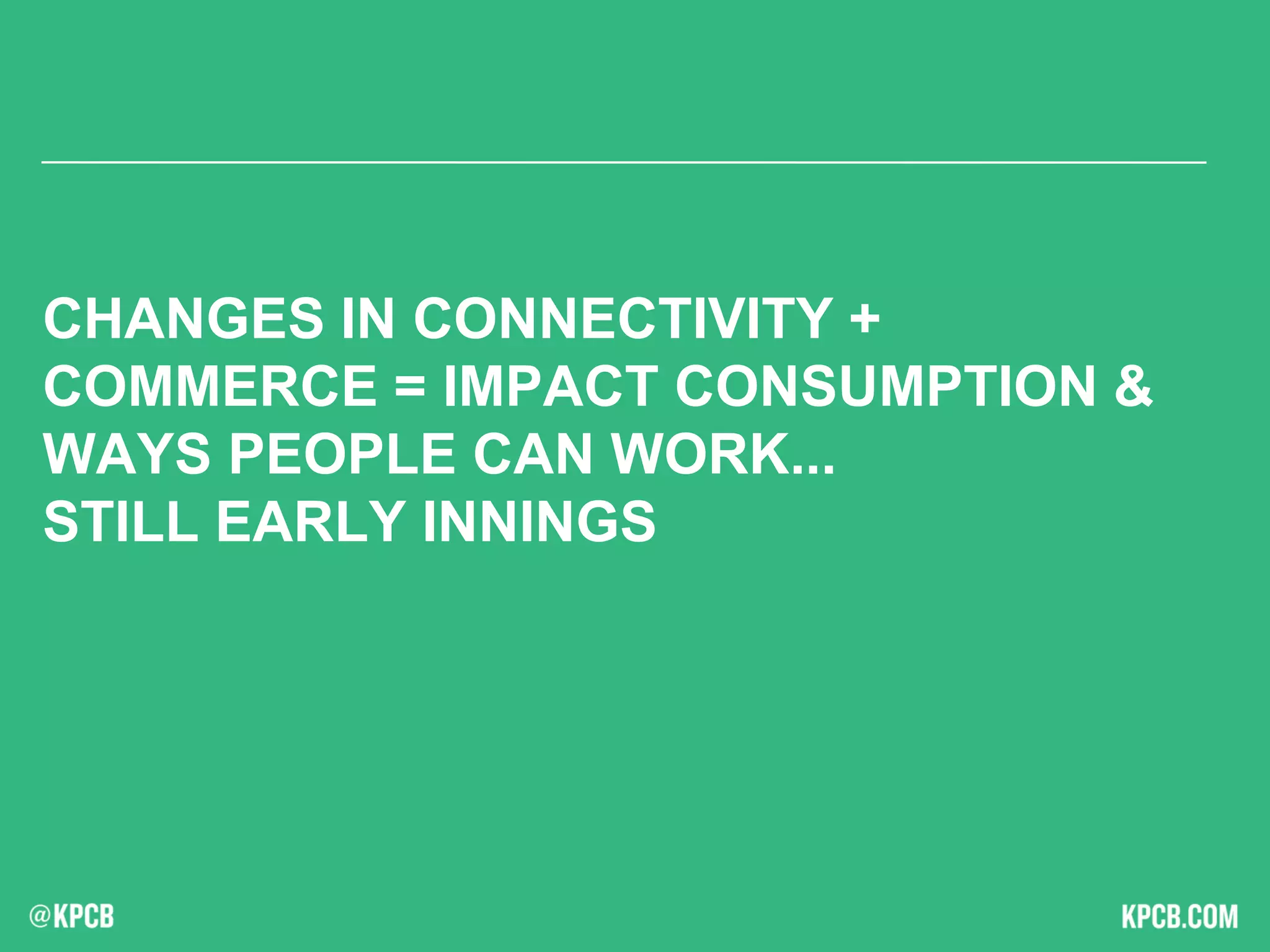 CHANGES IN CONNECTIVITY + COMMERCE = IMPACT CONSUMPTION & WAYS PEOPLE CAN WORK...
STILL EARLY INNINGS

@KPCB

KPCB.COM